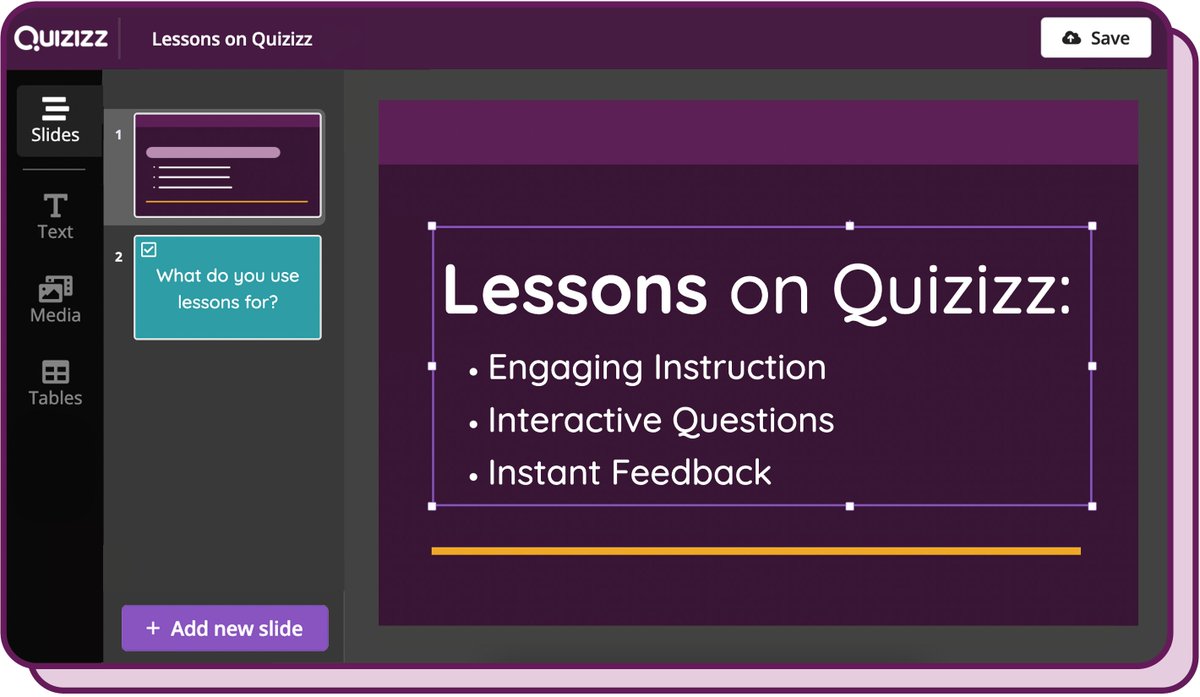 QUIZIZZ Lessons on Quizizz

Save

Slides

Text

Media

Tables

1

2

What do you use lessons for?

+ Add new slide

Lessons on Quizizz:

• Engaging Instruction
• Interactive Questions
• Instant Feedback